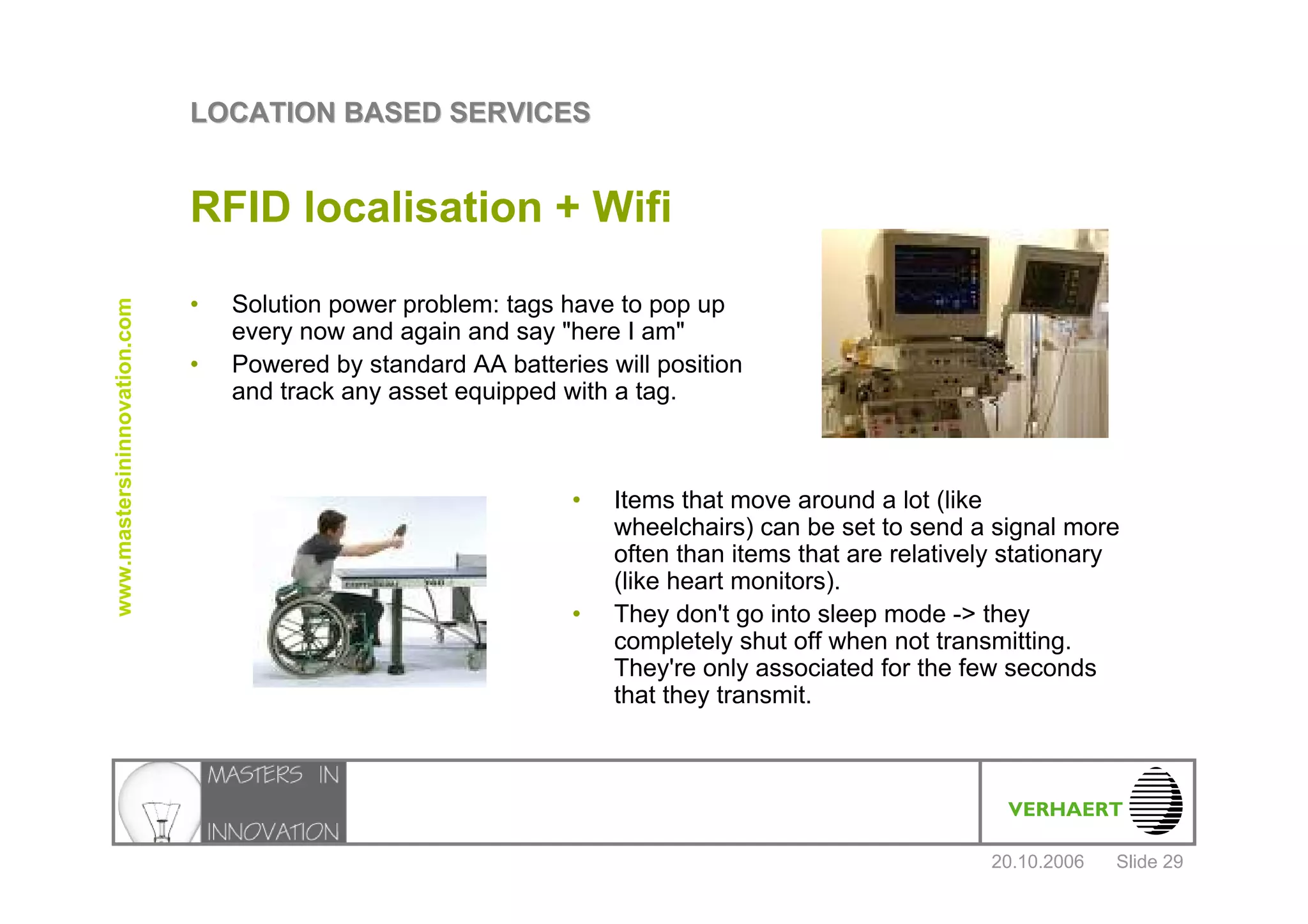 LOCATION BASED SERVICES

RFID localisation + Wifi

www.mastersininnovation.com

• Solution power problem: tags have to pop up every now and again and say "here I am"
• Powered by standard AA batteries will position and track any asset equipped with a tag.

• Items that move around a lot (like wheelchairs) can be set to send a signal more often than items that are relatively stationary (like heart monitors).
• They don't go into sleep mode -> they completely shut off when not transmitting. They're only associated for the few seconds that they transmit.

MASTERS IN INNOVATION

VERHAERT

20.10.2006 Slide 29